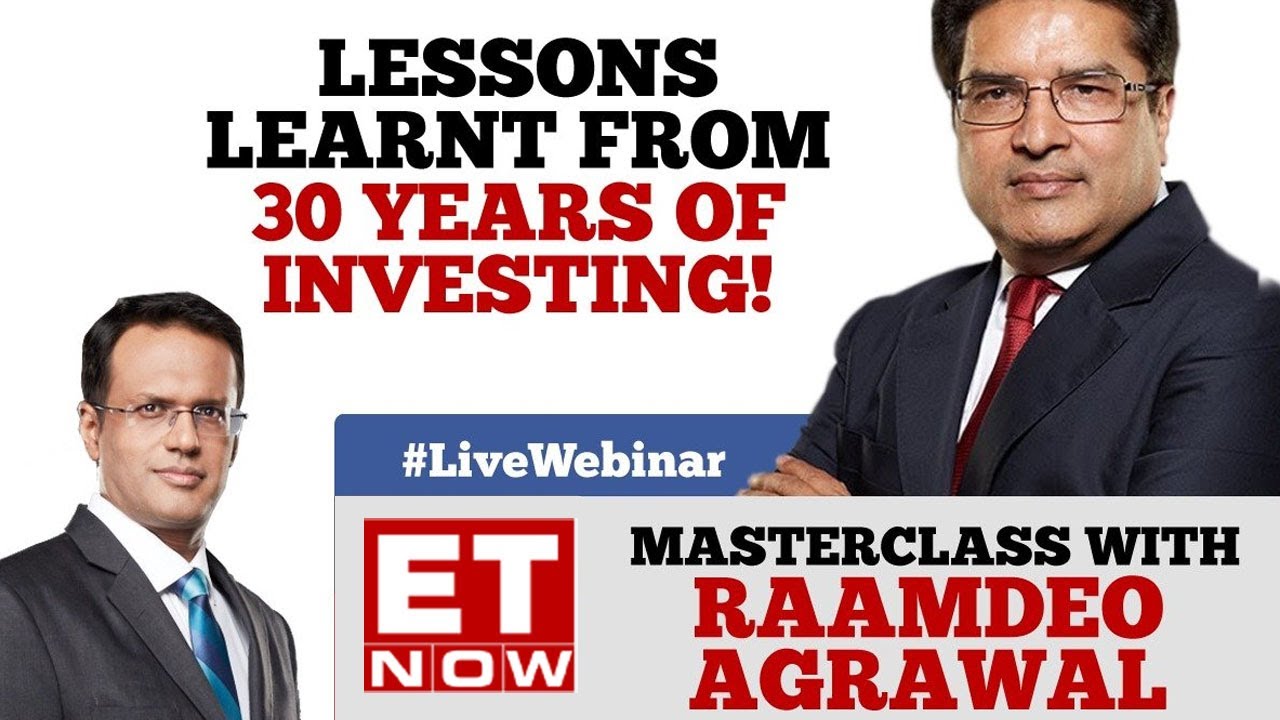 LESSONS LEARNT FROM 30 YEARS OF INVESTING!

#LiveWebinar

ET NOW

MASTERCLASS WITH RAAMDEO AGRAWAL